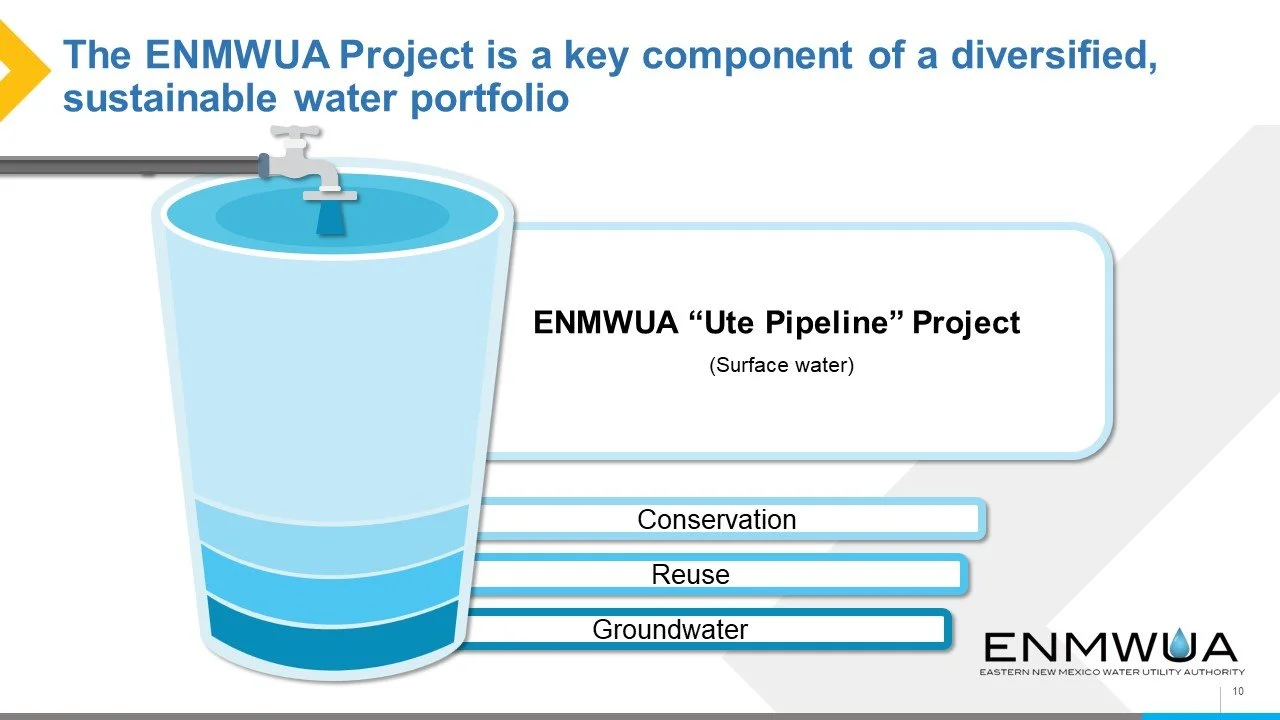 The ENMWUA Project is a key component of a diversified, sustainable water portfolio

ENMWUA “Ute Pipeline” Project

(Surface water)

Conservation

Reuse

Groundwater

ENMWUA

EASTERN NEW MEXICO WATER UTILITY AUTHORITY

10